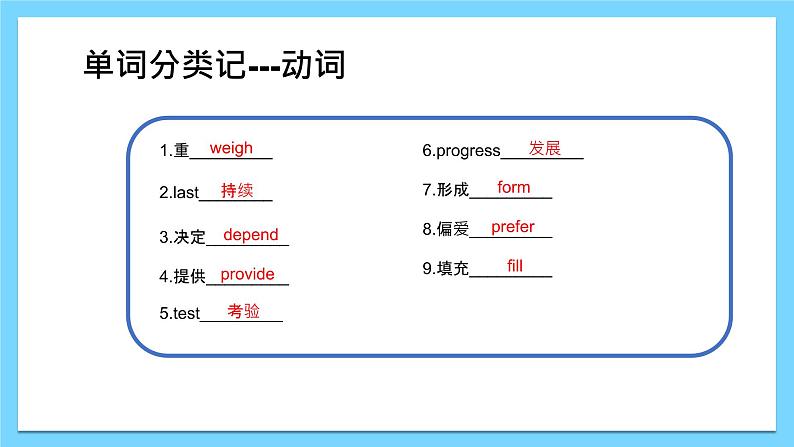 单词分类记---动词

1.重 weigh

2.last 持续

3.决定 depend

4.提供 provide

5.test 考验

6.progress 发展

7.形成 form

8.偏爱 prefer

9.填充 fill